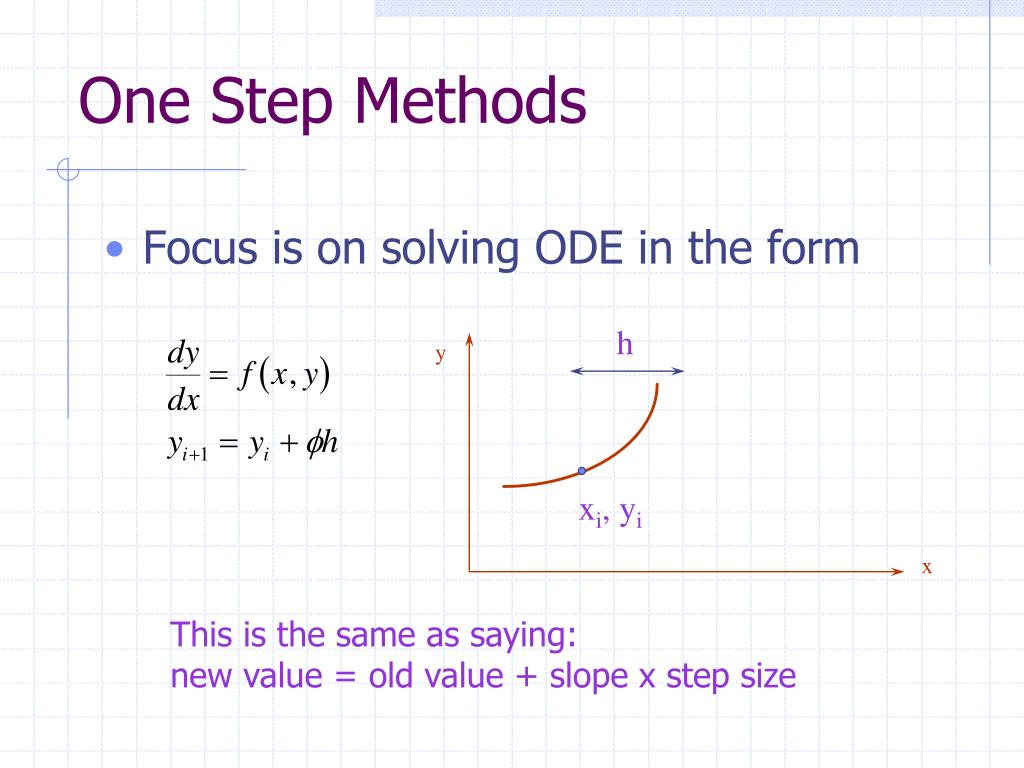 One Step Methods

• Focus is on solving ODE in the form

$\frac{dy}{dx} = f(x, y)$
$y_{i+1} = y_i + \phi h$

y

h

$x_i, y_i$

x

This is the same as saying:
new value = old value + slope x step size